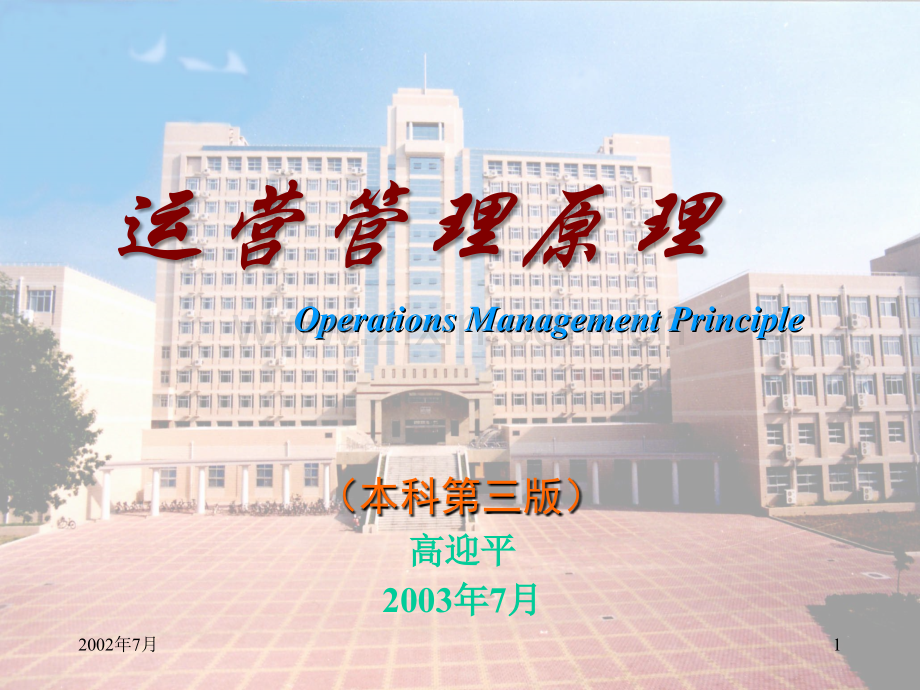 运营管理原理

Operations Management Principle

（本科第三版）

高迎平

2003年7月

2002年7月

1